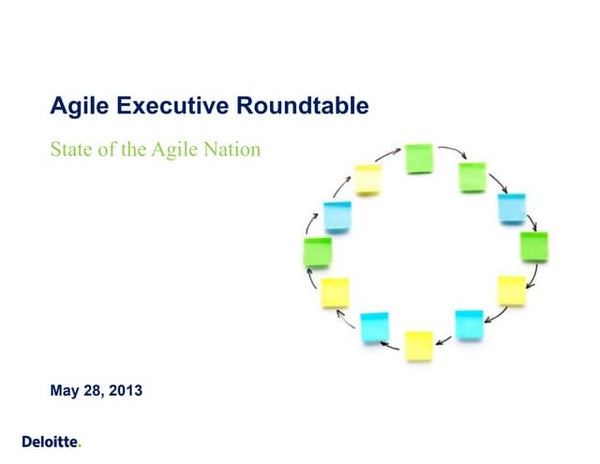 Agile Executive Roundtable

State of the Agile Nation

May 28, 2013

Deloitte.